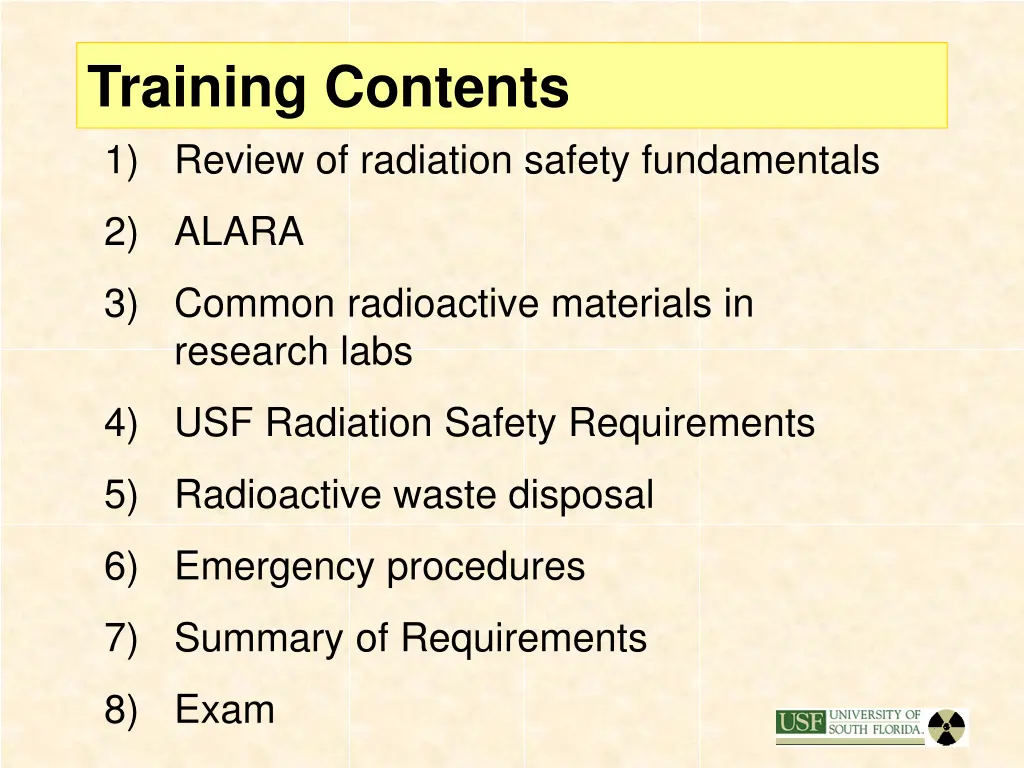 Training Contents

1) Review of radiation safety fundamentals

2) ALARA

3) Common radioactive materials in research labs

4) USF Radiation Safety Requirements

5) Radioactive waste disposal

6) Emergency procedures

7) Summary of Requirements

8) Exam

USF UNIVERSITY OF SOUTH FLORIDA.